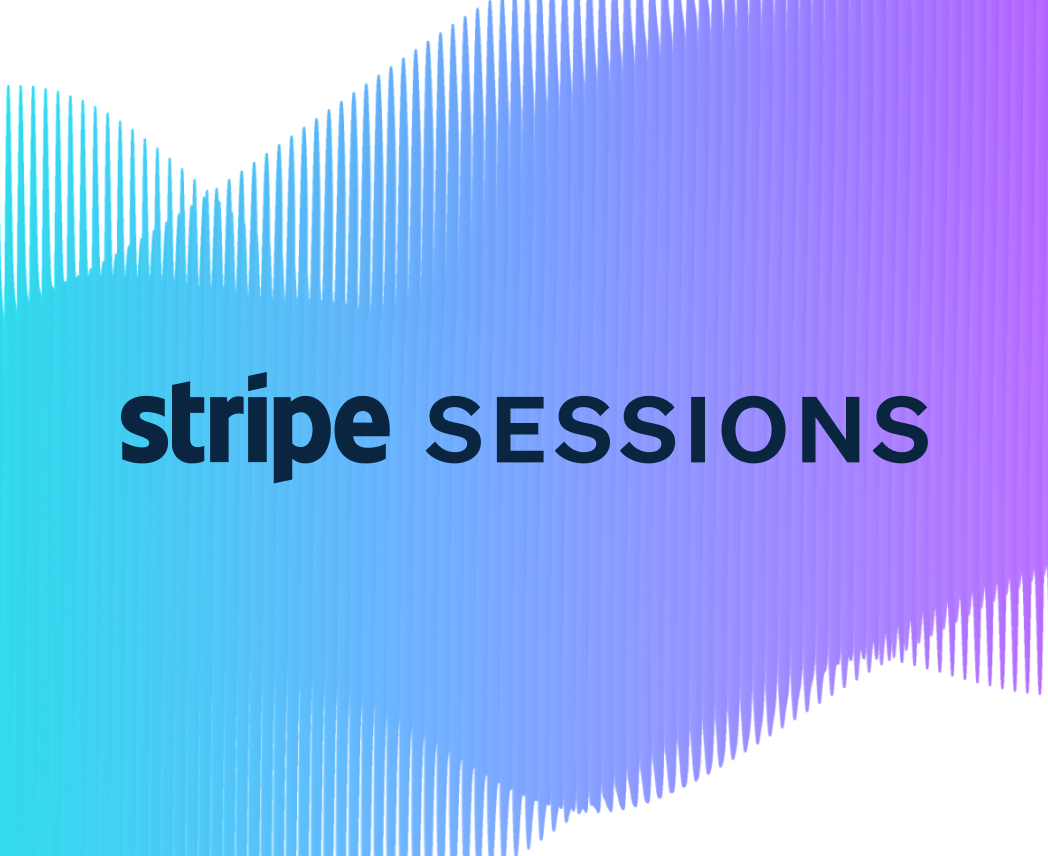 stripe SESSIONS